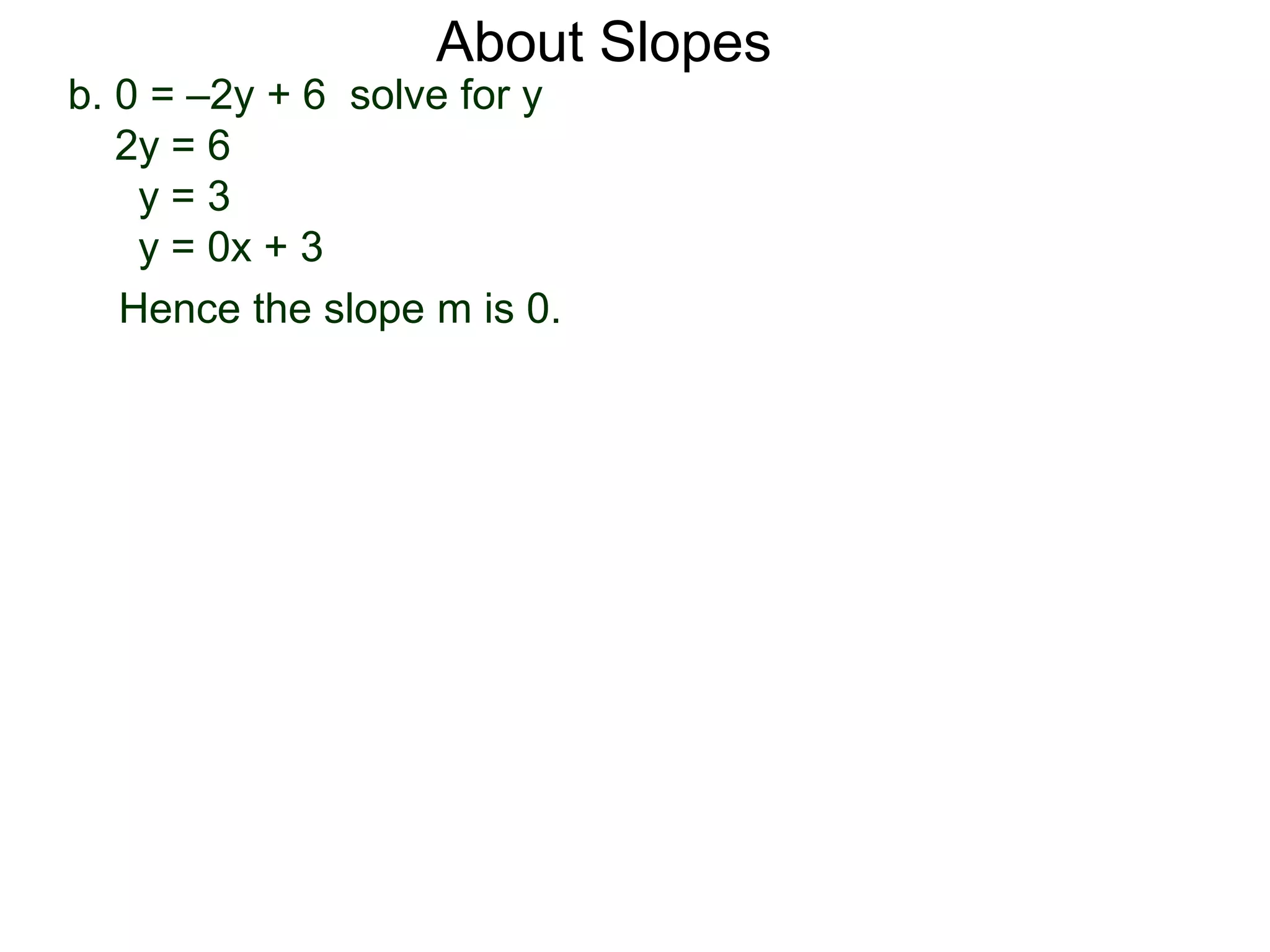 About Slopes

b. $0 = -2y + 6$ solve for y

$2y = 6$

$y = 3$

$y = 0x + 3$

Hence the slope m is 0.